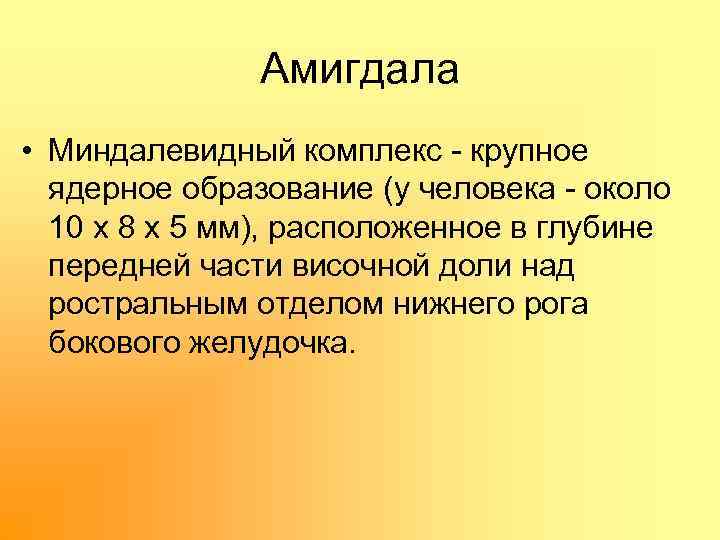 Амигдала

• Миндалевидный комплекс - крупное ядерное образование (у человека - около 10 х 8 х 5 мм), расположенное в глубине передней части височной доли над ростральным отделом нижнего рога бокового желудочка.